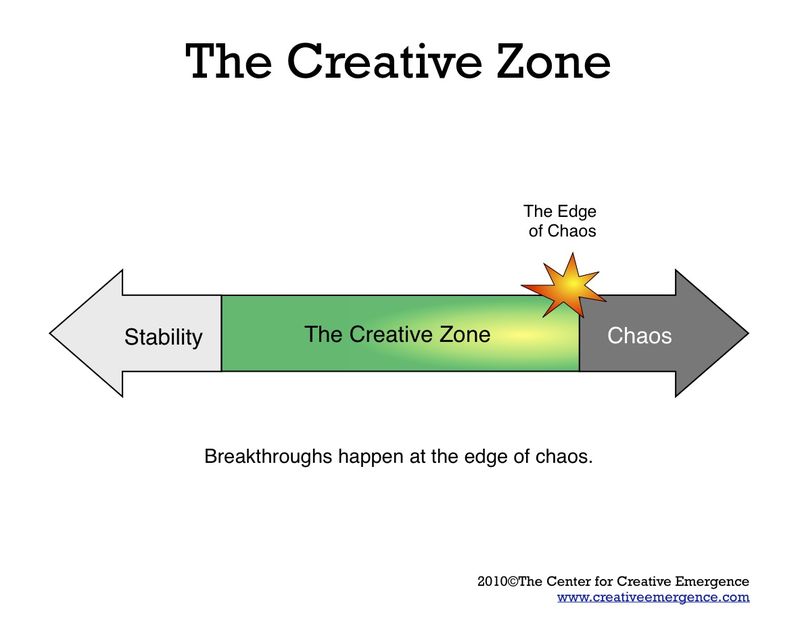 The Creative Zone

The Edge of Chaos

Stability

The Creative Zone

Chaos

Breakthroughs happen at the edge of chaos.

2010©The Center for Creative Emergence
www.creativeemergence.com